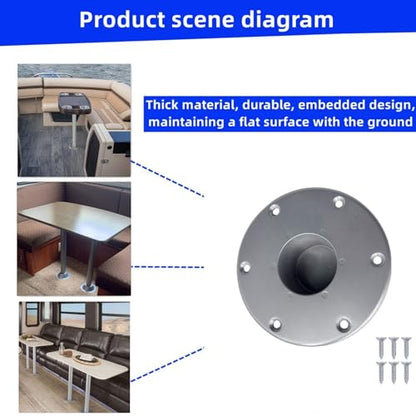 Product scene diagram

Thick material, durable, embedded design, maintaining a flat surface with the ground